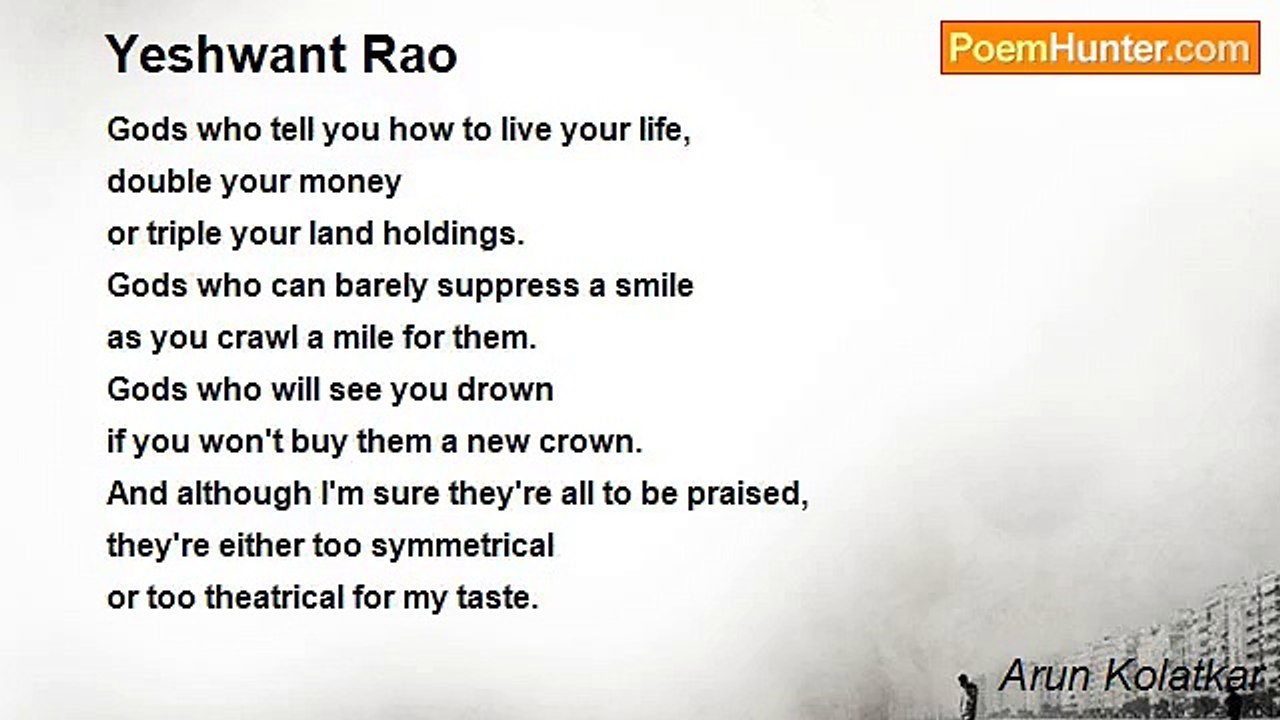 Yeshwant Rao

PoemHunter.com

Gods who tell you how to live your life,
double your money
or triple your land holdings.
Gods who can barely suppress a smile
as you crawl a mile for them.
Gods who will see you drown
if you won't buy them a new crown.
And although I'm sure they're all to be praised,
they're either too symmetrical
or too theatrical for my taste.

Arun Kolatkar